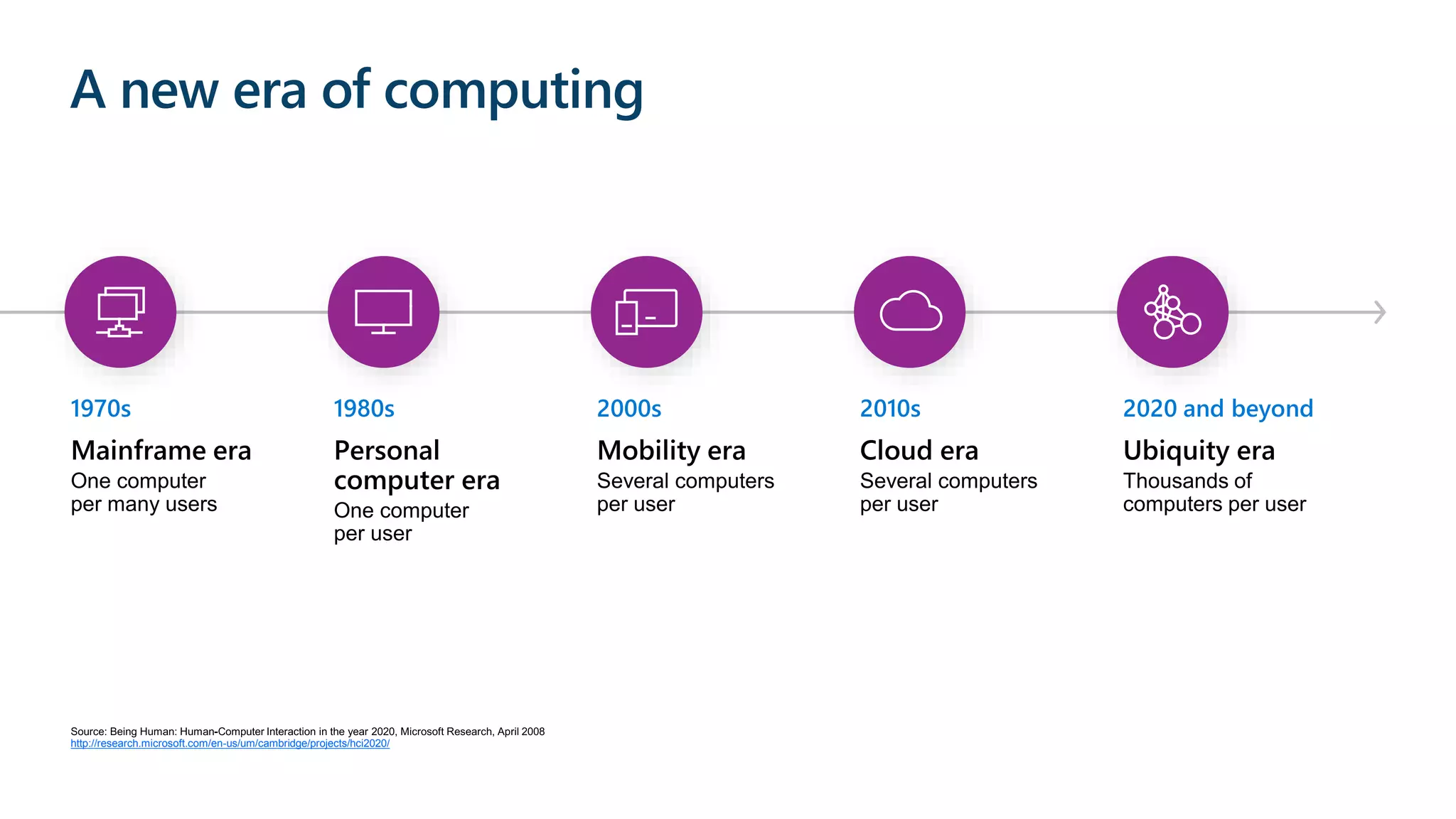 A new era of computing

1970s
Mainframe era
One computer per many users

1980s
Personal computer era
One computer per user

2000s
Mobility era
Several computers per user

2010s
Cloud era
Several computers per user

2020 and beyond
Ubiquity era
Thousands of computers per user

Source: Being Human: Human-Computer Interaction in the year 2020, Microsoft Research, April 2008
http://research.microsoft.com/en-us/um/cambridge/projects/hci2020/